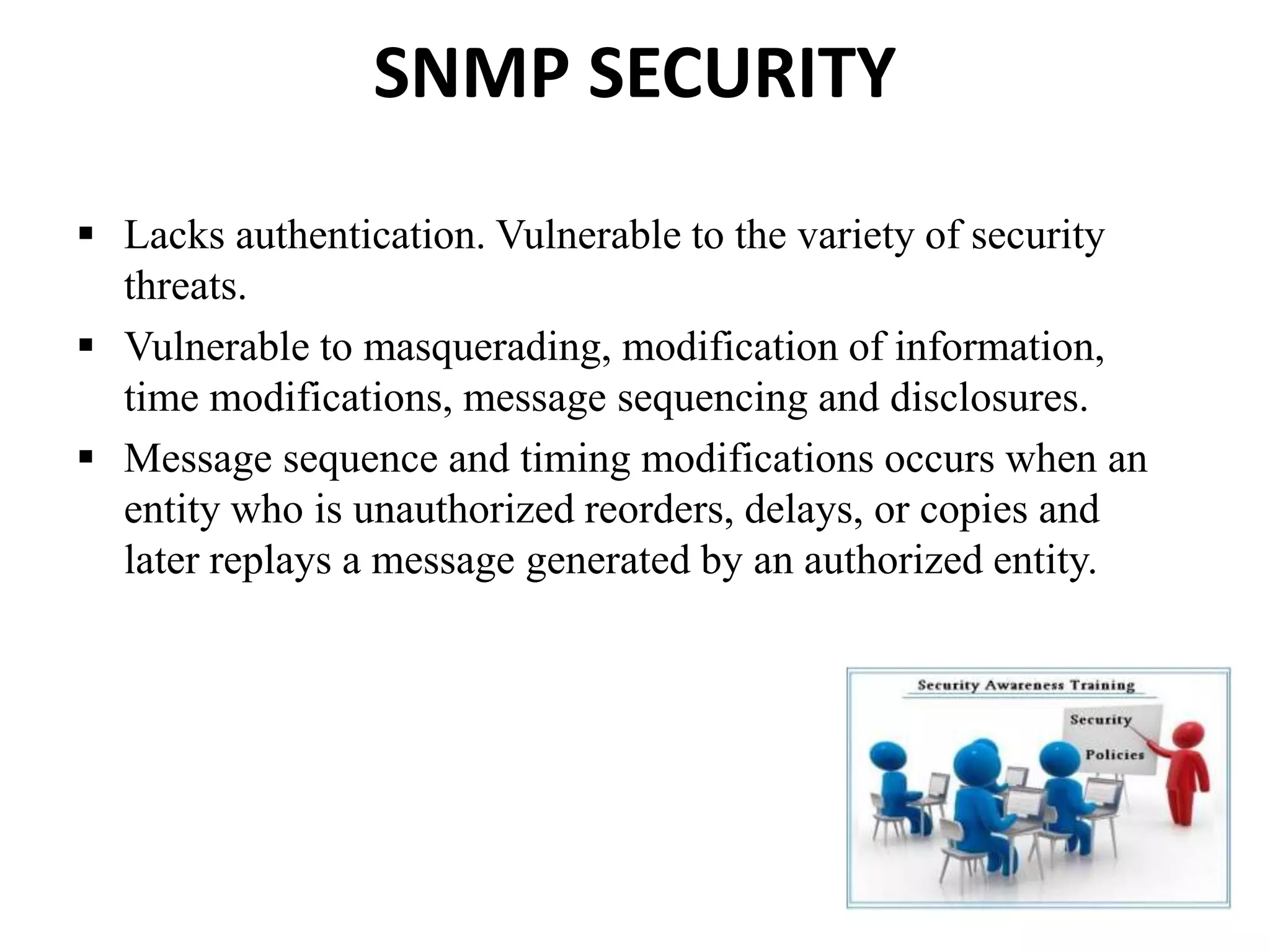 SNMP SECURITY

▪ Lacks authentication. Vulnerable to the variety of security threats.

▪ Vulnerable to masquerading, modification of information, time modifications, message sequencing and disclosures.

▪ Message sequence and timing modifications occurs when an entity who is unauthorized reorders, delays, or copies and later replays a message generated by an authorized entity.

Security Awareness Training

Security

Policies